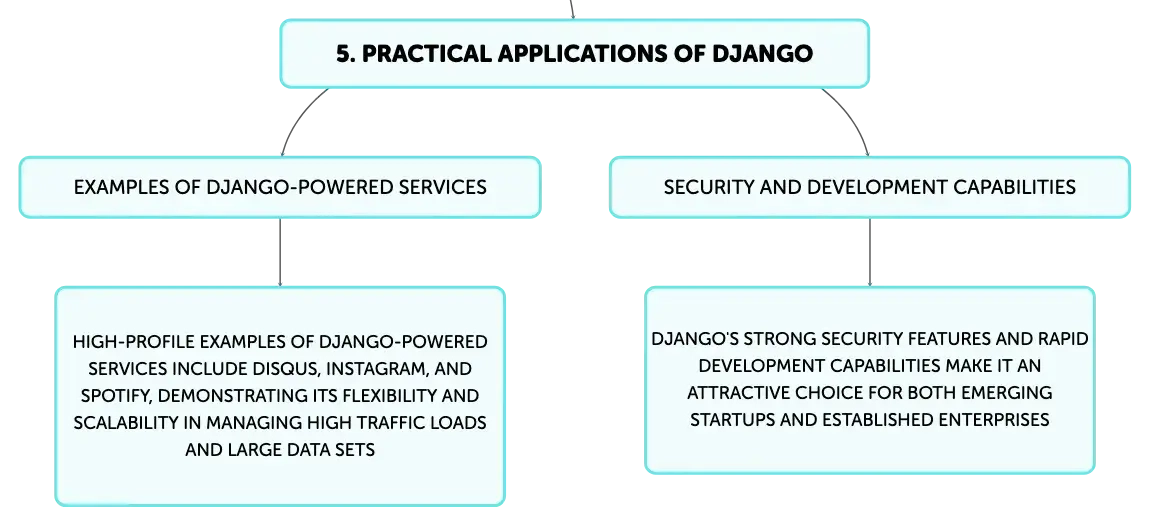 5. PRACTICAL APPLICATIONS OF DJANGO

EXAMPLES OF DJANGO-POWERED SERVICES

HIGH-PROFILE EXAMPLES OF DJANGO-POWERED SERVICES INCLUDE DISQUS, INSTAGRAM, AND SPOTIFY, DEMONSTRATING ITS FLEXIBILITY AND SCALABILITY IN MANAGING HIGH TRAFFIC LOADS AND LARGE DATA SETS

SECURITY AND DEVELOPMENT CAPABILITIES

DJANGO'S STRONG SECURITY FEATURES AND RAPID DEVELOPMENT CAPABILITIES MAKE IT AN ATTRACTIVE CHOICE FOR BOTH EMERGING STARTUPS AND ESTABLISHED ENTERPRISES